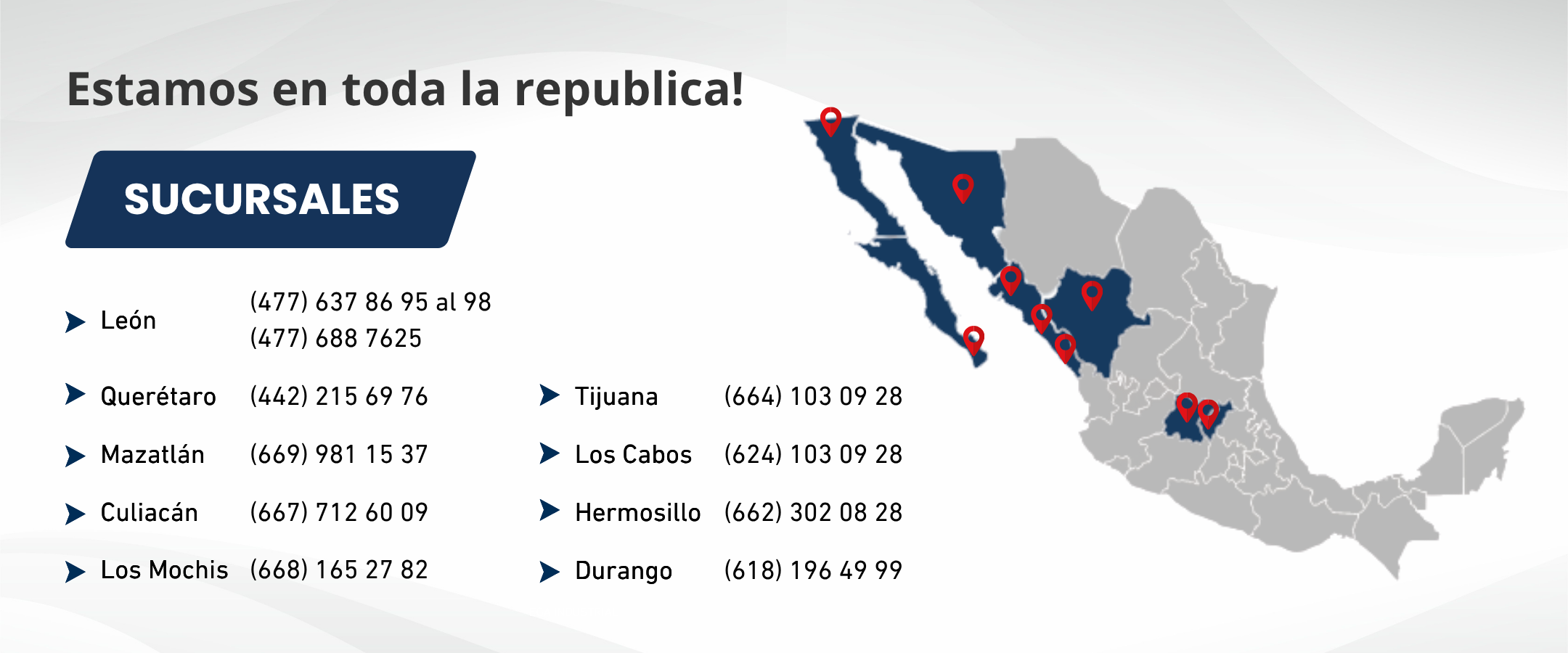 Estamos en toda la republica!

SUCURSALES

León (477) 637 86 95 al 98
(477) 688 7625

Querétaro (442) 215 69 76

Mazatlán (669) 981 15 37

Culiacán (667) 712 60 09

Los Mochis (668) 165 27 82

Tijuana (664) 103 09 28

Los Cabos (624) 103 09 28

Hermosillo (662) 302 08 28

Durango (618) 196 49 99